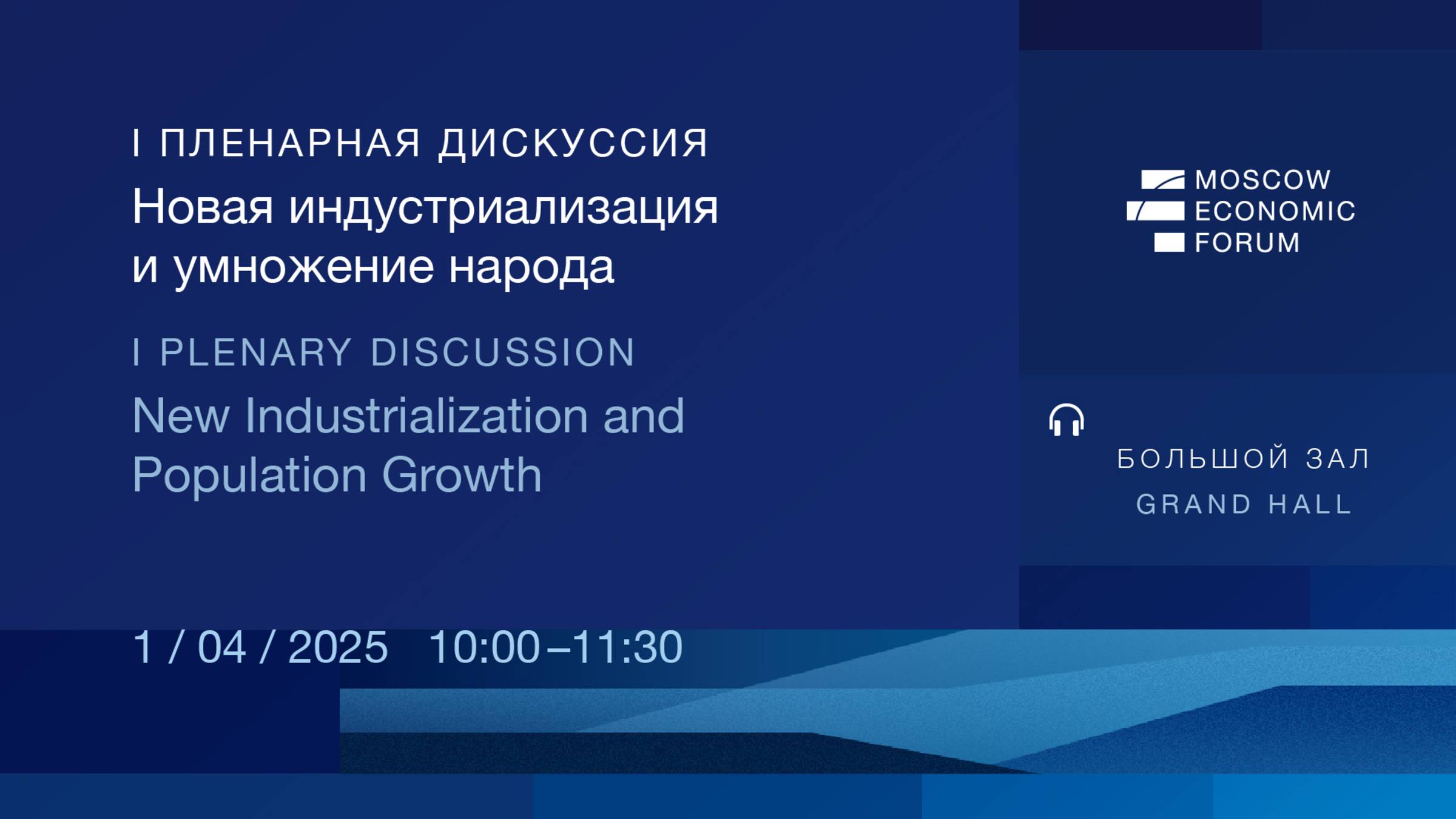 I ПЛЕНАРНАЯ ДИСКУССИЯ
Новая индустриализация и умножение народа

I PLENARY DISCUSSION
New Industrialization and Population Growth

1 / 04 / 2025 10:00–11:30

MOSCOW ECONOMIC FORUM

БОЛЬШОЙ ЗАЛ
GRAND HALL